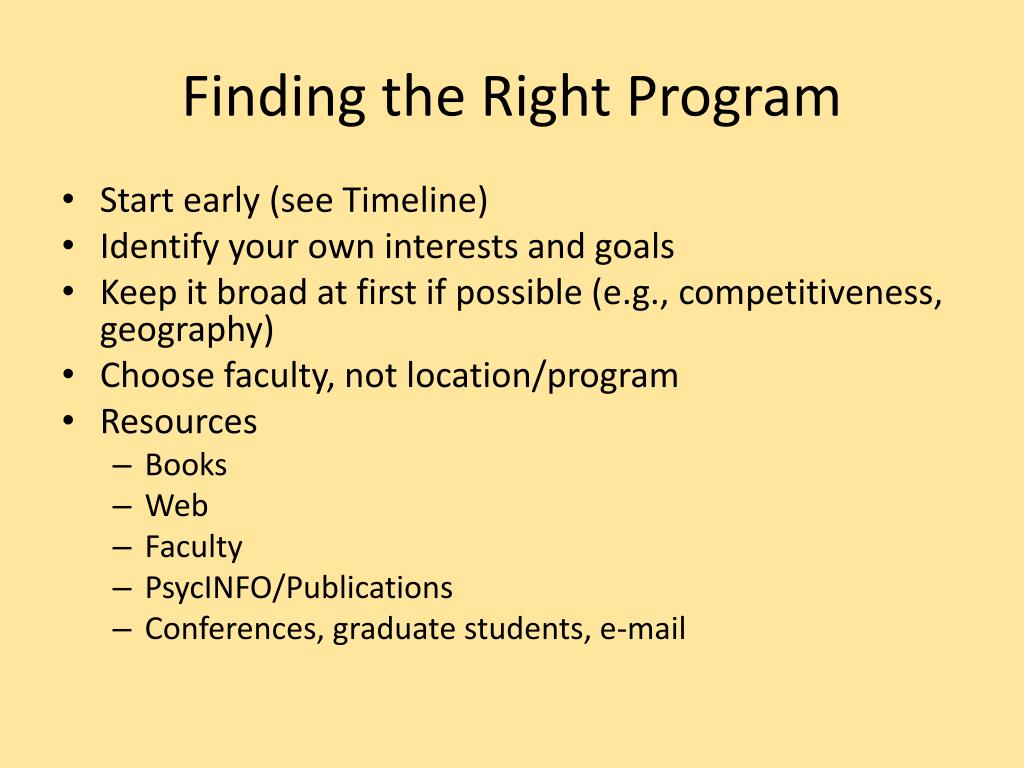 Finding the Right Program

• Start early (see Timeline)
• Identify your own interests and goals
• Keep it broad at first if possible (e.g., competitiveness, geography)
• Choose faculty, not location/program
• Resources
– Books
– Web
– Faculty
– PsycINFO/Publications
– Conferences, graduate students, e-mail